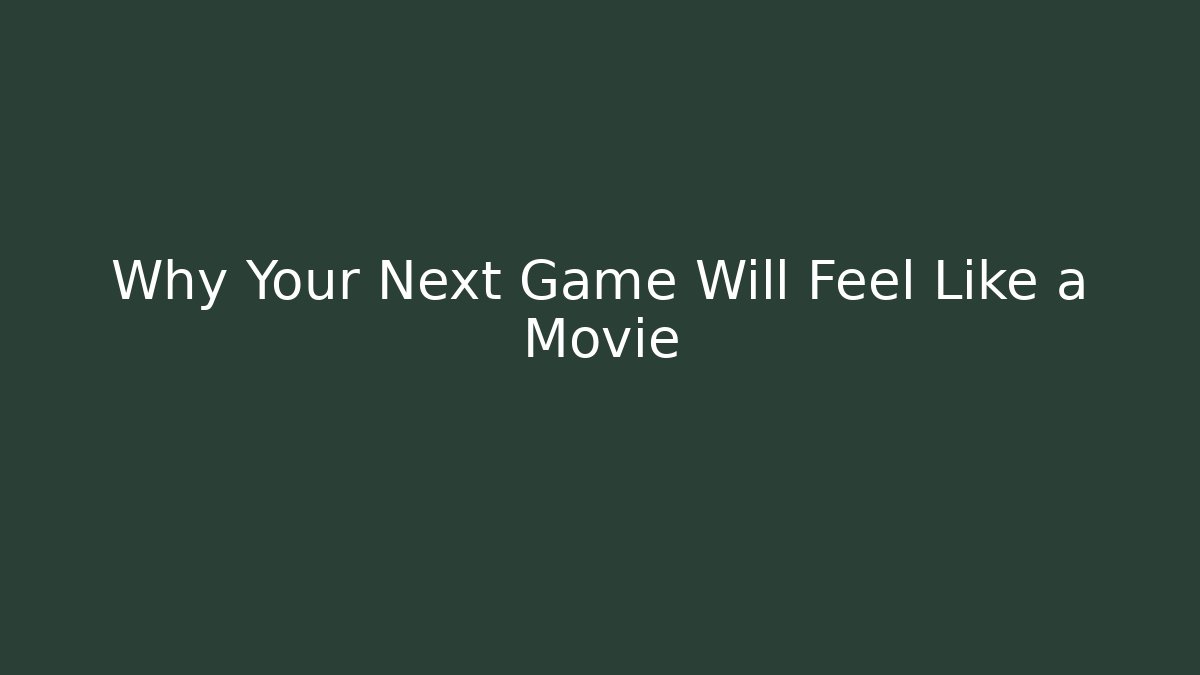 Why Your Next Game Will Feel Like a Movie